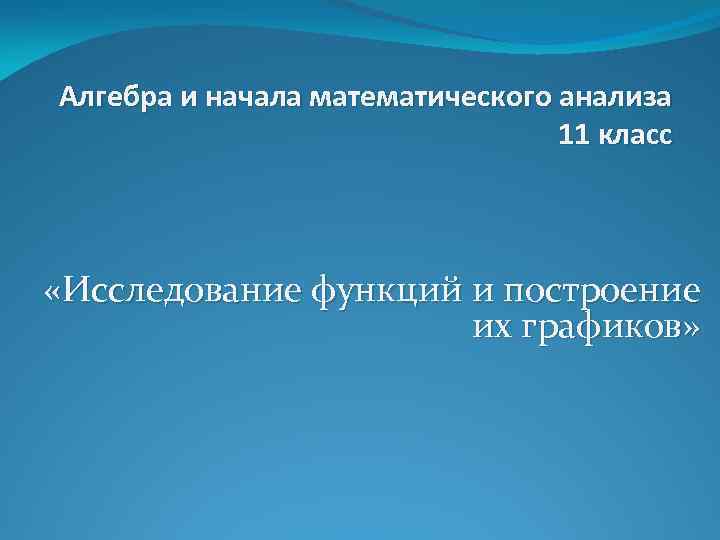 Алгебра и начала математического анализа
11 класс

«Исследование функций и построение их графиков»